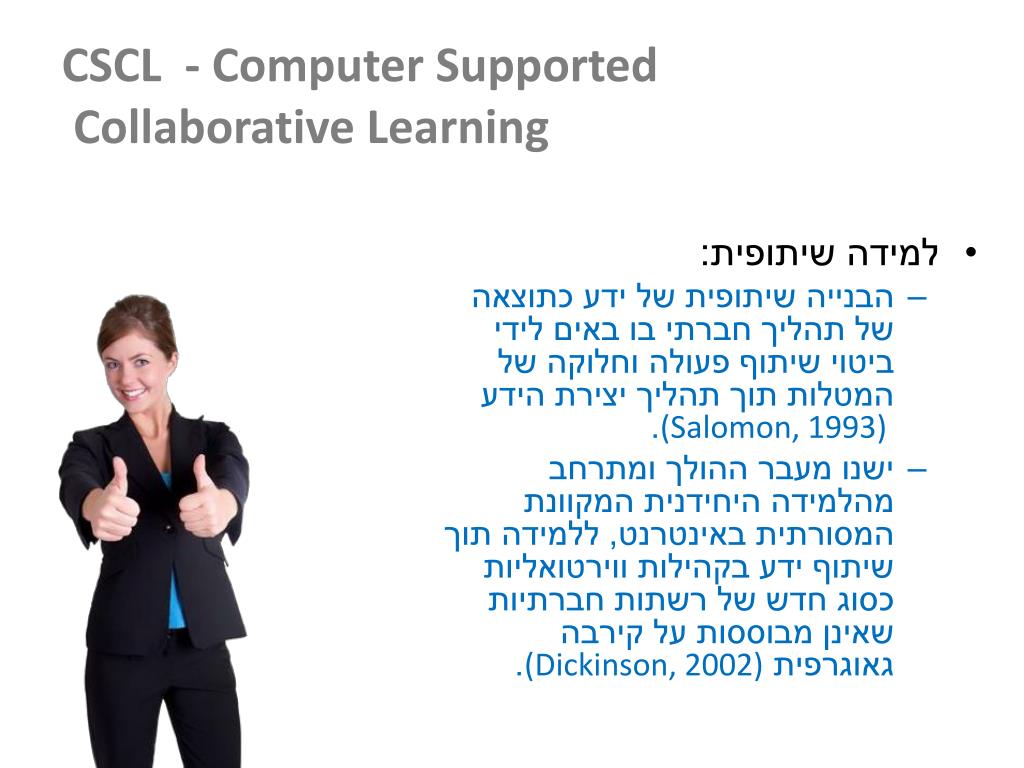 CSCL - Computer Supported Collaborative Learning

• למידה שיתופית:
– הבנייה שיתופית של ידע כתוצאה של תהליך חברתי בו באים לידי ביטוי שיתוף פעולה וחלוקה של המטלות תוך תהליך יצירת הידע (Salomon, 1993).
– ישנו מעבר ההולך ומתרחב מהלמידה היחידנית המקוונת המסורתית באינטרנט, ללמידה תוך שיתוף ידע בקהילות ווירטואליות כסוג חדש של רשתות חברתיות שאינן מבוססות על קירבה גאוגרפית (Dickinson, 2002).